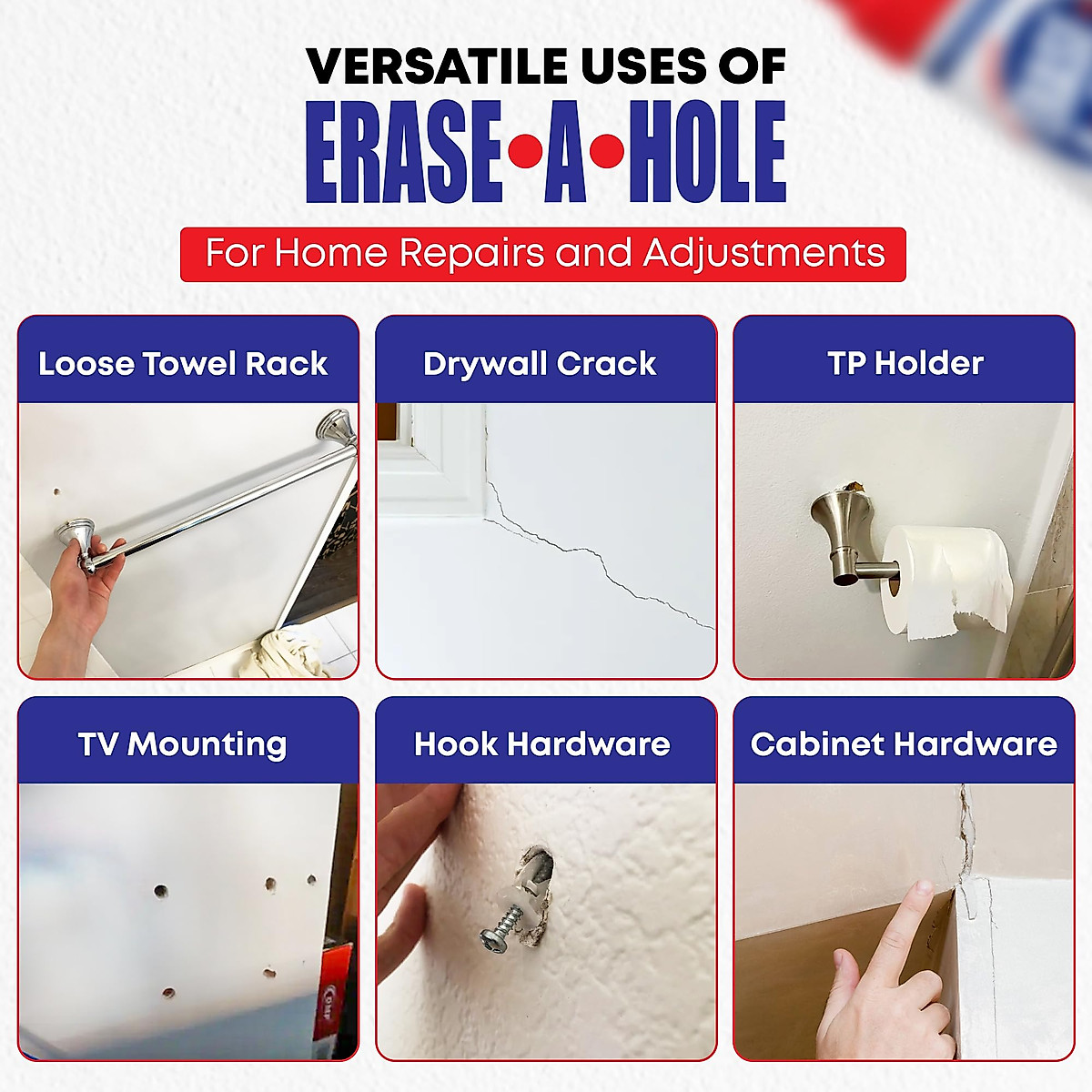 VERSATILE USES OF
ERASE•A•HOLE
For Home Repairs and Adjustments

Loose Towel Rack

Drywall Crack

TP Holder

TV Mounting

Hook Hardware

Cabinet Hardware